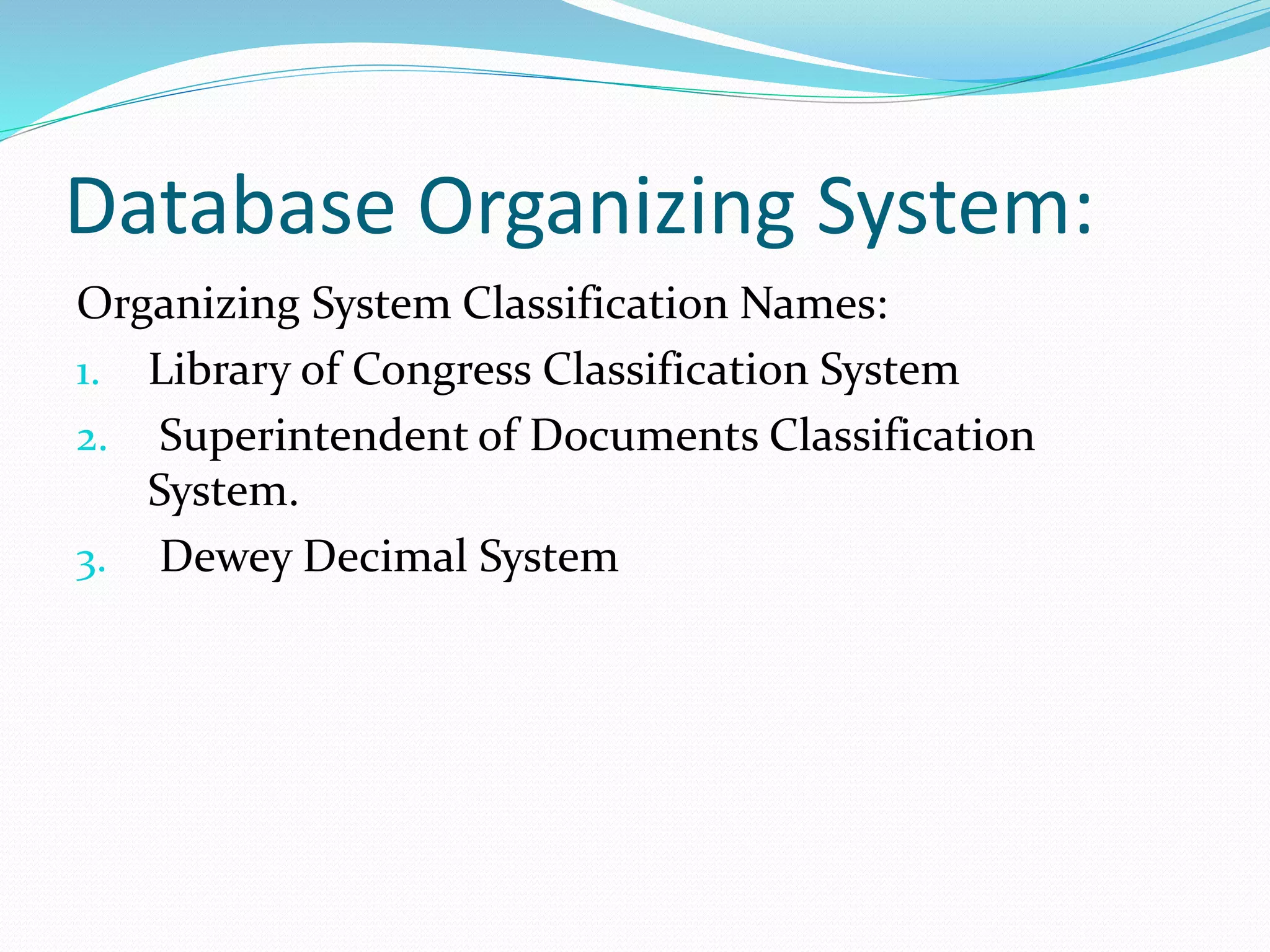 Database Organizing System:

Organizing System Classification Names:

1. Library of Congress Classification System
2. Superintendent of Documents Classification System.
3. Dewey Decimal System